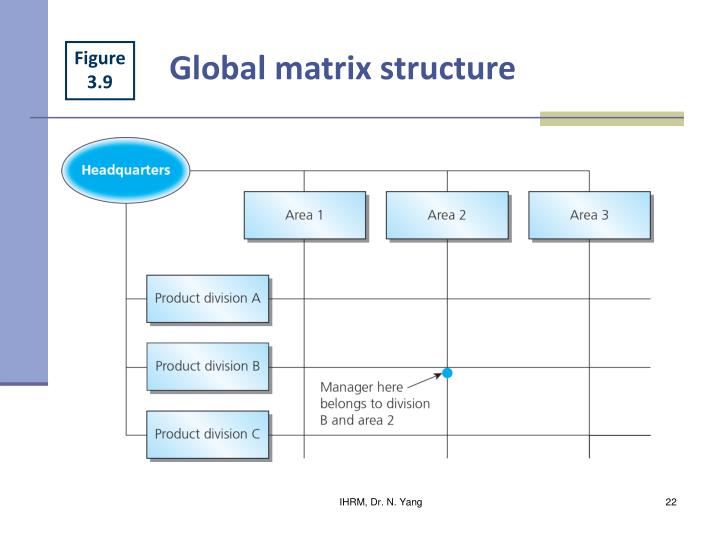 Figure 3.9

Global matrix structure

Headquarters

Area 1

Area 2

Area 3

Product division A

Product division B

Product division C

Manager here belongs to division B and area 2

IHRM, Dr. N. Yang

22